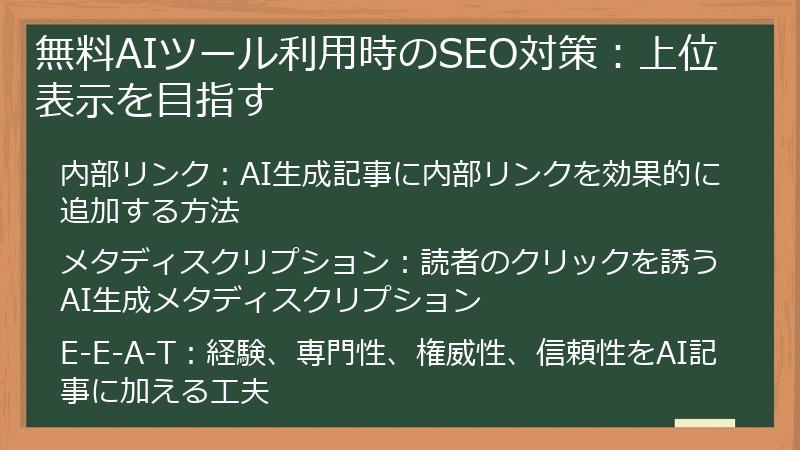 無料AIツール利用時のSEO対策：上位表示を目指す

内部リンク：AI生成記事に内部リンクを効果的に追加する方法

メタディスクリプション：読者のクリックを誘うAI生成メタディスクリプション

E-E-A-T：経験、専門性、権威性、信頼性をAI記事に加える工夫